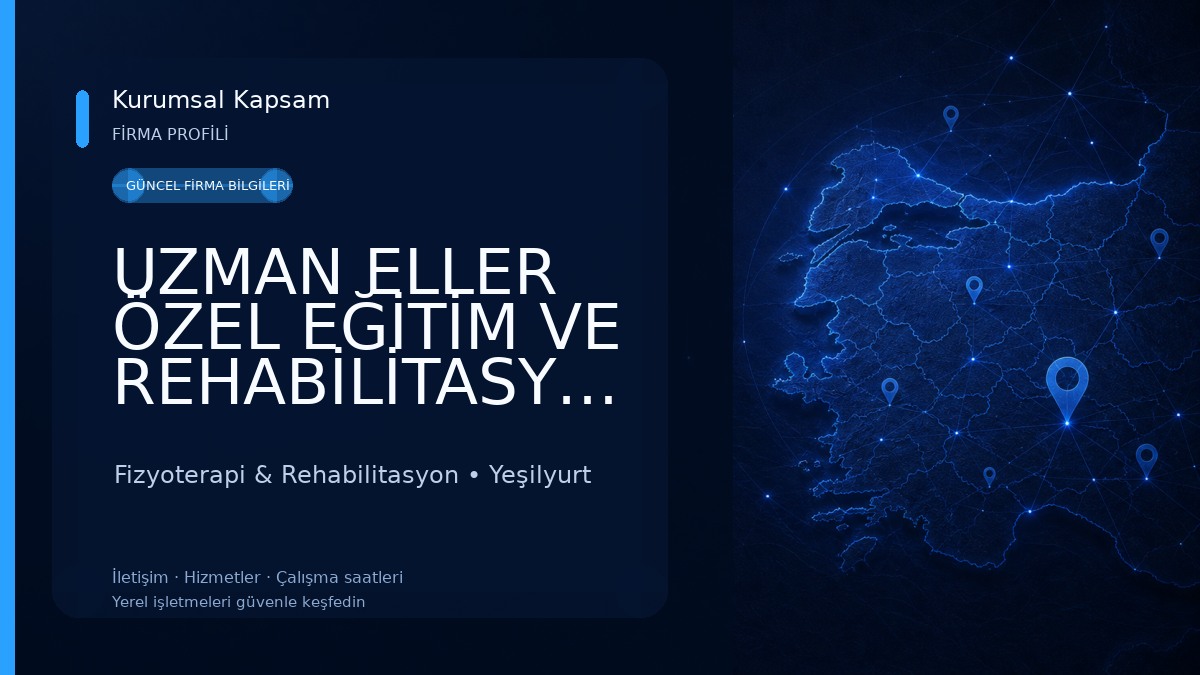 Kurumsal Kapsam

FİRMA PROFİLİ

GÜNCEL FİRMA BİLGİLERİ

UZMAN ELLER ÖZEL EĞİTİM VE REHABİLİTASY...

Fizyoterapi & Rehabilitasyon • Yeşilyurt

İletişim · Hizmetler · Çalışma saatleri

Yerel işletmeleri güvenle keşfedin